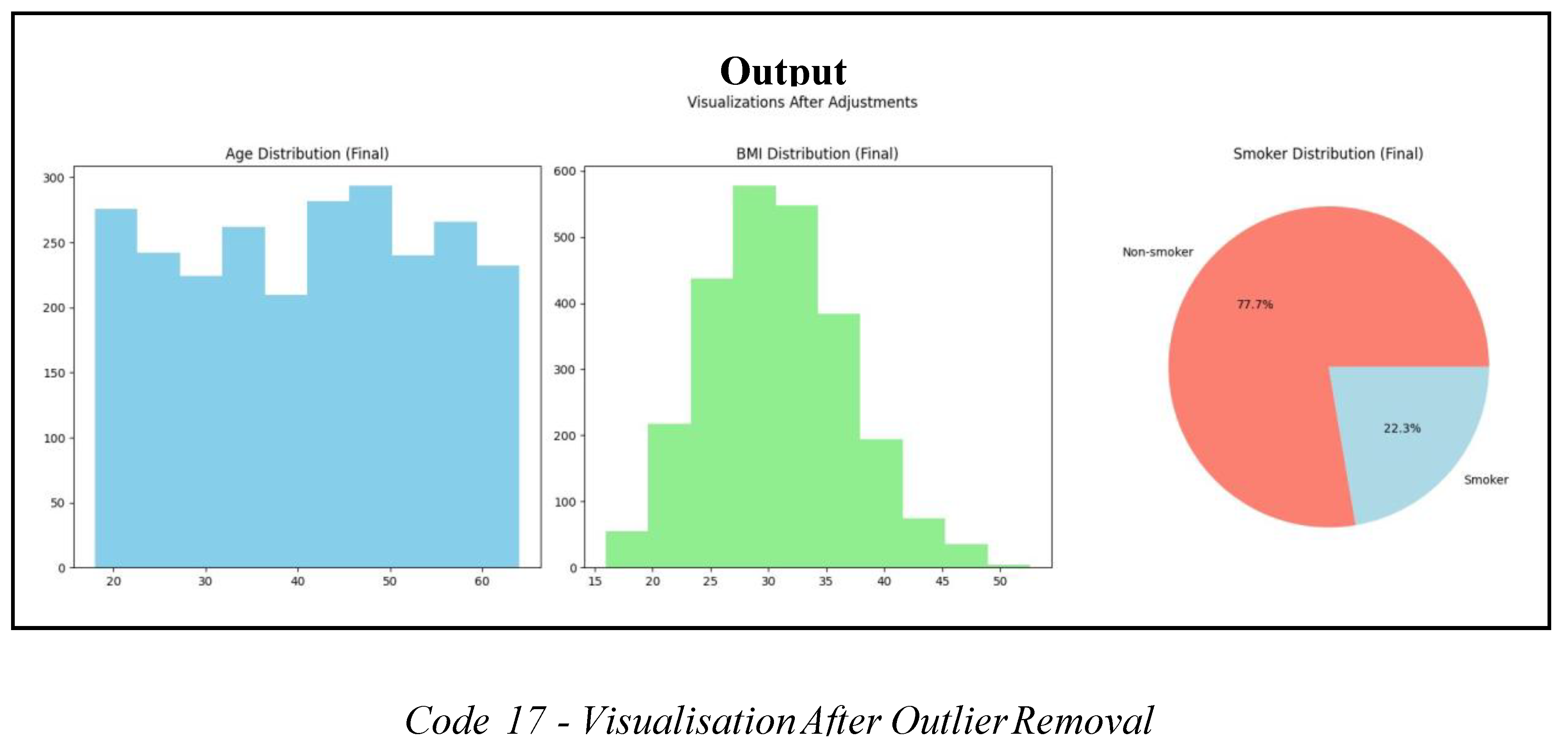 Output

Visualizations After Adjustments

Age Distribution (Final)

300
250
200
150
100
50
0
20 30 40 50 60

BMI Distribution (Final)

600
500
400
300
200
100
0
15 20 25 30 35 40 45 50

Smoker Distribution (Final)

Non-smoker
77.7%
22.3%
Smoker

Code 17 - Visualisation After Outlier Removal